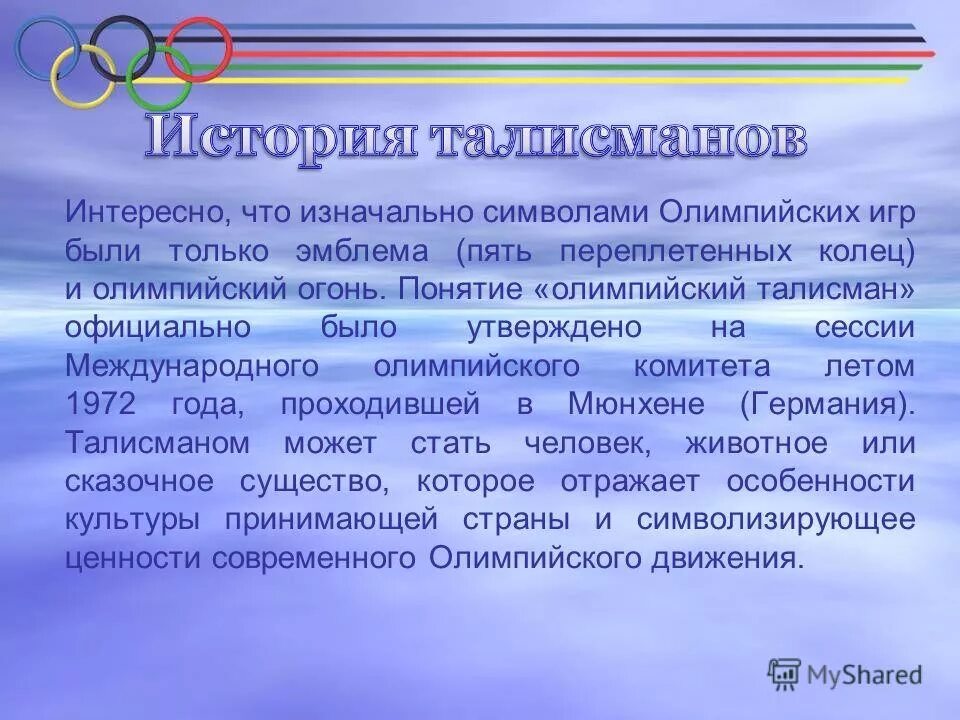 История талисманов

Интересно, что изначально символами Олимпийских игр были только эмблема (пять переплетенных колец) и олимпийский огонь. Понятие «олимпийский талисман» официально было утверждено на сессии Международного олимпийского комитета летом 1972 года, проходившей в Мюнхене (Германия). Талисманом может стать человек, животное или сказочное существо, которое отражает особенности культуры принимающей страны и символизирующее ценности современного Олимпийского движения.

MyShared